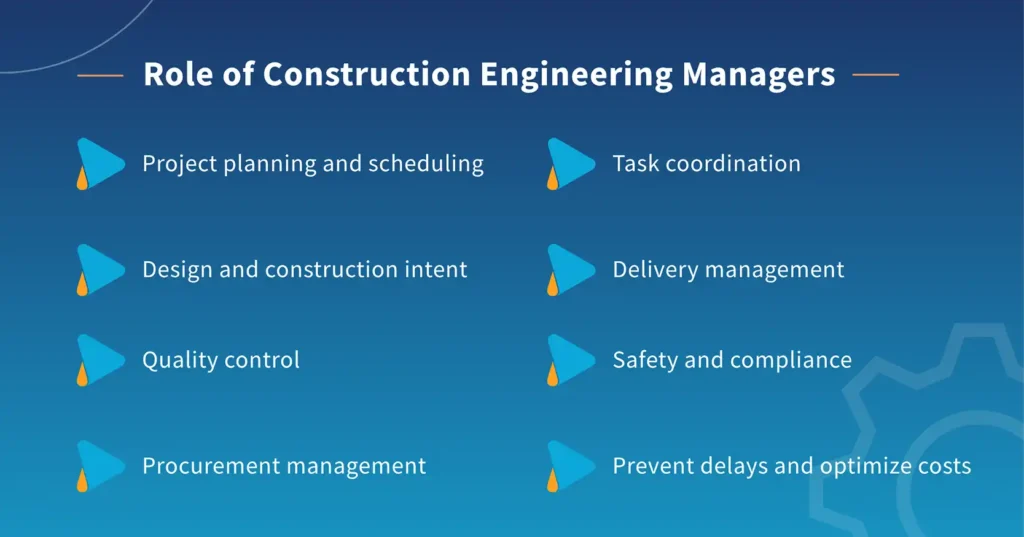 Role of Construction Engineering Managers

Project planning and scheduling

Design and construction intent

Quality control

Procurement management

Task coordination

Delivery management

Safety and compliance

Prevent delays and optimize costs